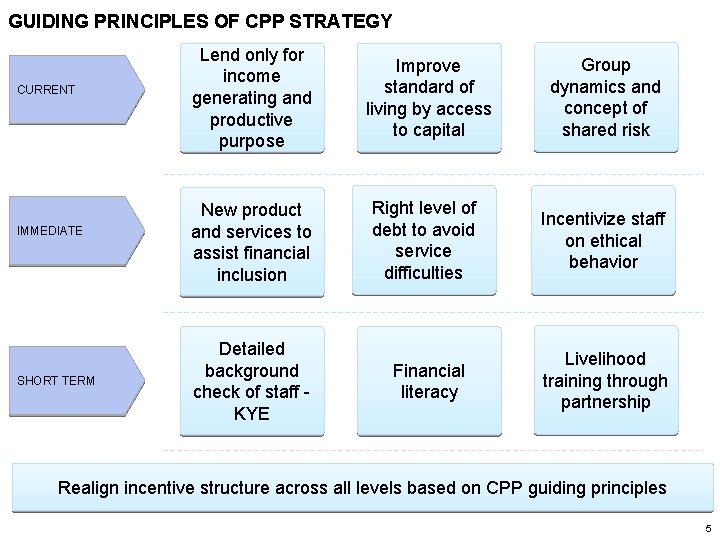 GUIDING PRINCIPLES OF CPP STRATEGY

CURRENT

Lend only for income generating and productive purpose

Improve standard of living by access to capital

Group dynamics and concept of shared risk

IMMEDIATE

New product and services to assist financial inclusion

Right level of debt to avoid service difficulties

Incentivize staff on ethical behavior

SHORT TERM

Detailed background check of staff - KYE

Financial literacy

Livelihood training through partnership

Realign incentive structure across all levels based on CPP guiding principles

5